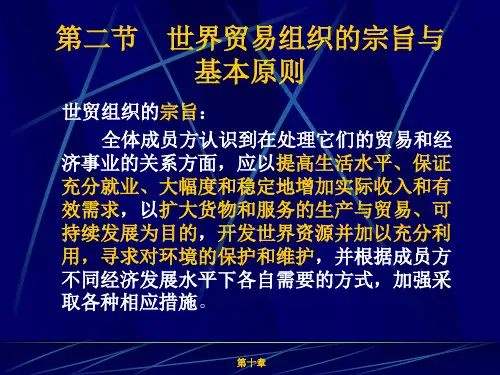 第二节　世界贸易组织的宗旨与基本原则

世贸组织的宗旨：

全体成员方认识到在处理它们的贸易和经济事业的关系方面，应以提高生活水平、保证充分就业、大幅度和稳定地增加实际收入和有效需求，以扩大货物和服务的生产与贸易、可持续发展为目的，开发世界资源并加以充分利用，寻求对环境的保护和维护，并根据成员方不同经济发展水平下各自需要的方式，加强采取各种相应措施。

第十章